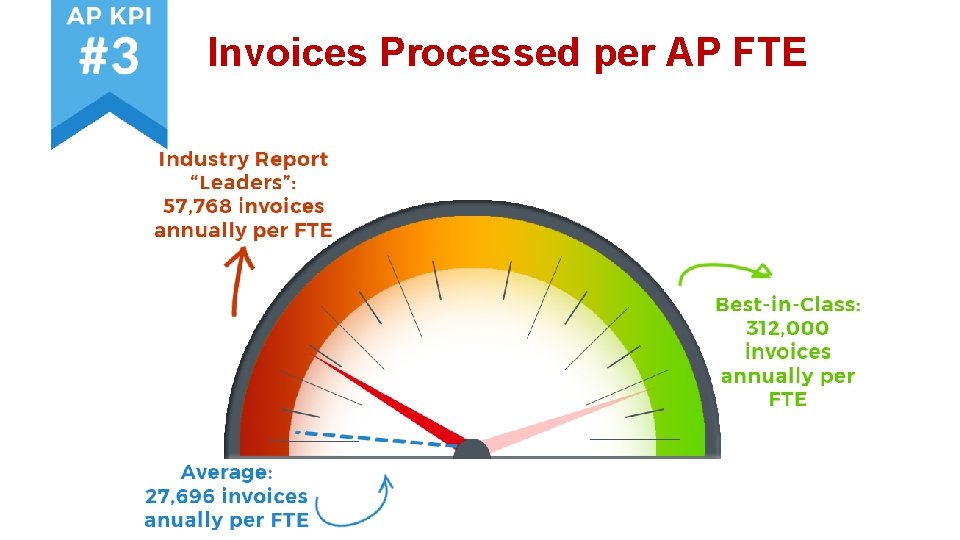 AP KPI
#3

Invoices Processed per AP FTE

Industry Report "Leaders": 57,768 invoices annually per FTE

Best-in-Class: 312,000 invoices annually per FTE

Average: 27,696 invoices anually per FTE